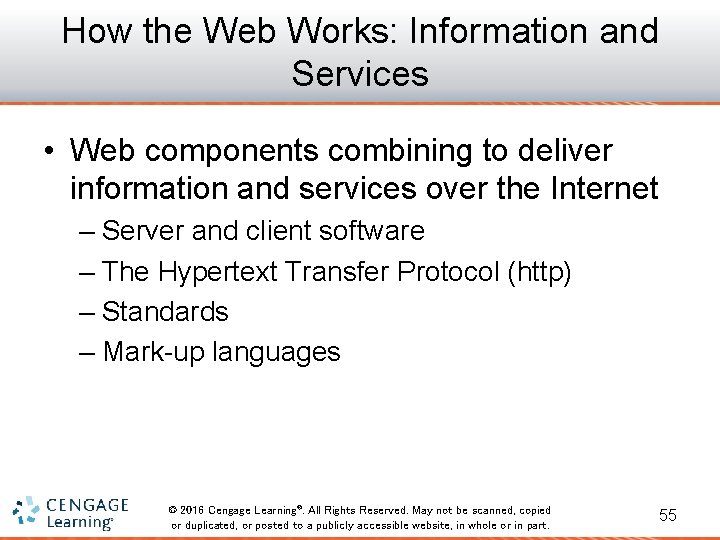 How the Web Works: Information and Services

• Web components combining to deliver information and services over the Internet
– Server and client software
– The Hypertext Transfer Protocol (http)
– Standards
– Mark-up languages

CENGAGE Learning®

© 2016 Cengage Learning®. All Rights Reserved. May not be scanned, copied or duplicated, or posted to a publicly accessible website, in whole or in part.

55